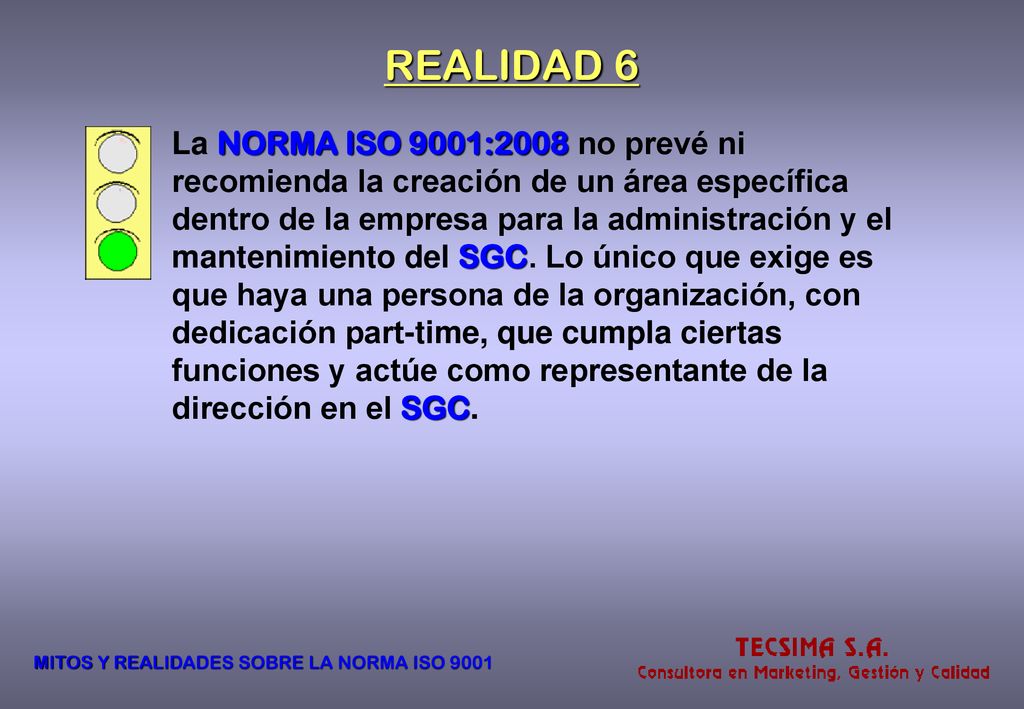 REALIDAD 6

La NORMA ISO 9001:2008 no prevé ni recomienda la creación de un área específica dentro de la empresa para la administración y el mantenimiento del SGC. Lo único que exige es que haya una persona de la organización, con dedicación part-time, que cumpla ciertas funciones y actúe como representante de la dirección en el SGC.

MITOS Y REALIDADES SOBRE LA NORMA ISO 9001

TECSIMA S.A.
Consultora en Marketing, Gestión y Calidad